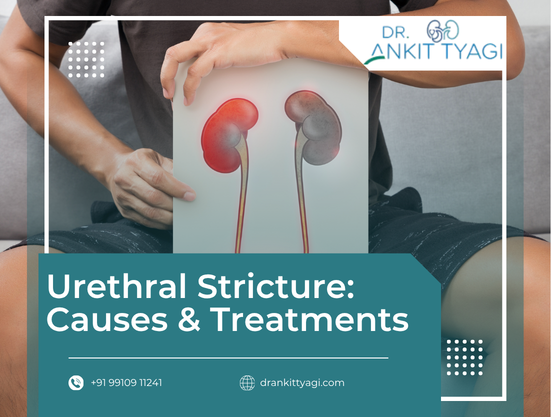 DR. ANKIT TYAGI

Urethral Stricture: Causes & Treatments

+91 99109 11241

drankittyagi.com